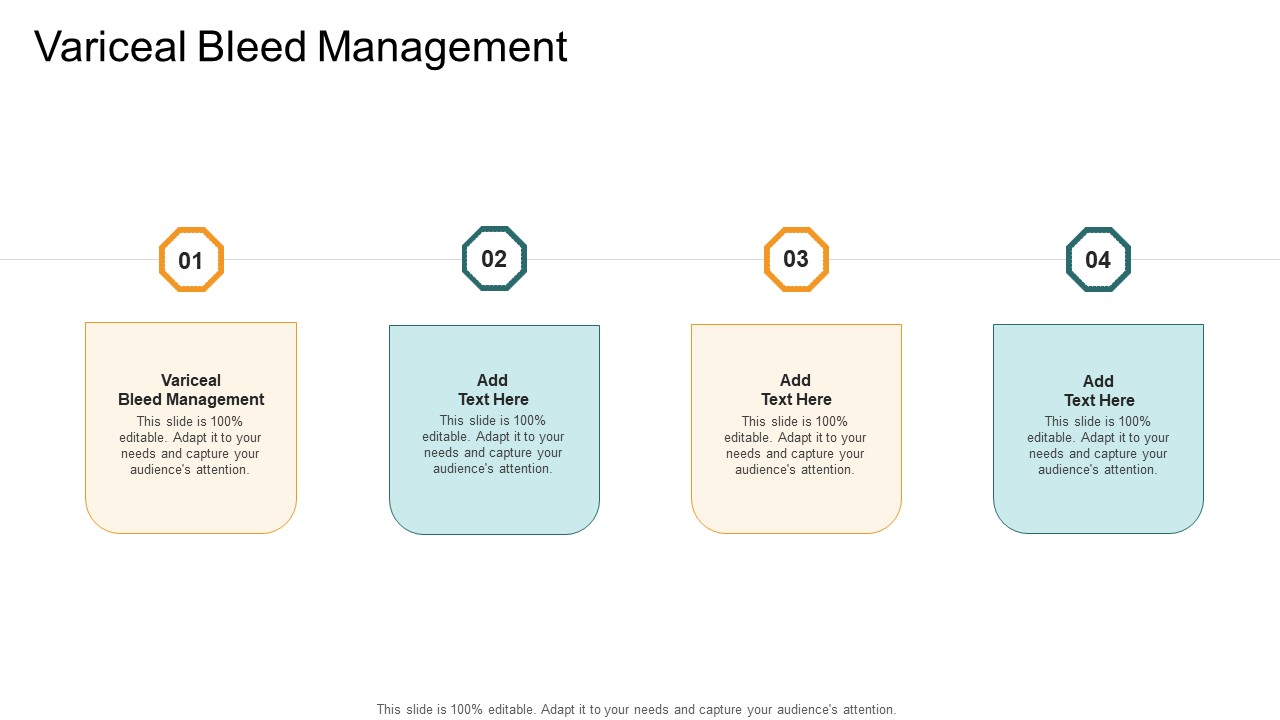 Variceal Bleed Management

01

Variceal Bleed Management
This slide is 100% editable. Adapt it to your needs and capture your audience's attention.

02

Add Text Here
This slide is 100% editable. Adapt it to your needs and capture your audience's attention.

03

Add Text Here
This slide is 100% editable. Adapt it to your needs and capture your audience's attention.

04

Add Text Here
This slide is 100% editable. Adapt it to your needs and capture your audience's attention.

This slide is 100% editable. Adapt it to your needs and capture your audience's attention.